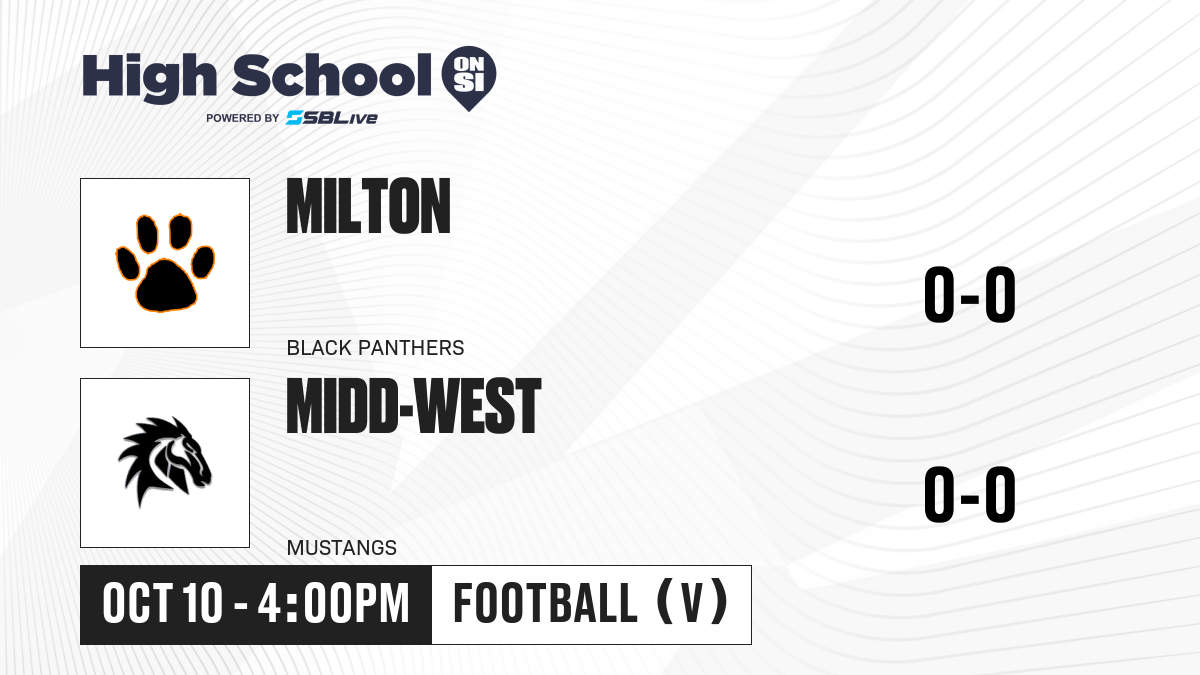 High School ON SI
POWERED BY SBLive

MILTON
BLACK PANTHERS
0-0

MIDD-WEST
MUSTANGS
0-0

OCT 10 - 4:00PM
FOOTBALL (V)